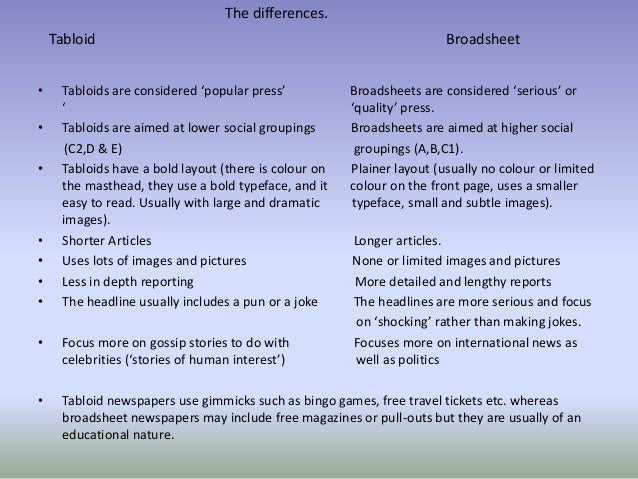 The differences.

| Tabloid | Broadsheet |
|---|---|
| • Tabloids are considered ‘popular press’ ‘ | Broadsheets are considered ‘serious’ or ‘quality’ press. |
| • Tabloids are aimed at lower social groupings (C2,D & E) | Broadsheets are aimed at higher social groupings (A,B,C1). |
| • Tabloids have a bold layout (there is colour on the masthead, they use a bold typeface, and it easy to read. Usually with large and dramatic images). | Plainer layout (usually no colour or limited colour on the front page, uses a smaller typeface, small and subtle images). |
| • Shorter Articles | Longer articles. |
| • Uses lots of images and pictures | None or limited images and pictures |
| • Less in depth reporting | More detailed and lengthy reports |
| • The headline usually includes a pun or a joke | The headlines are more serious and focus on ‘shocking’ rather than making jokes. |
| • Focus more on gossip stories to do with celebrities (‘stories of human interest’) | Focuses more on international news as well as politics |

• Tabloid newspapers use gimmicks such as bingo games, free travel tickets etc. whereas broadsheet newspapers may include free magazines or pull-outs but they are usually of an educational nature.